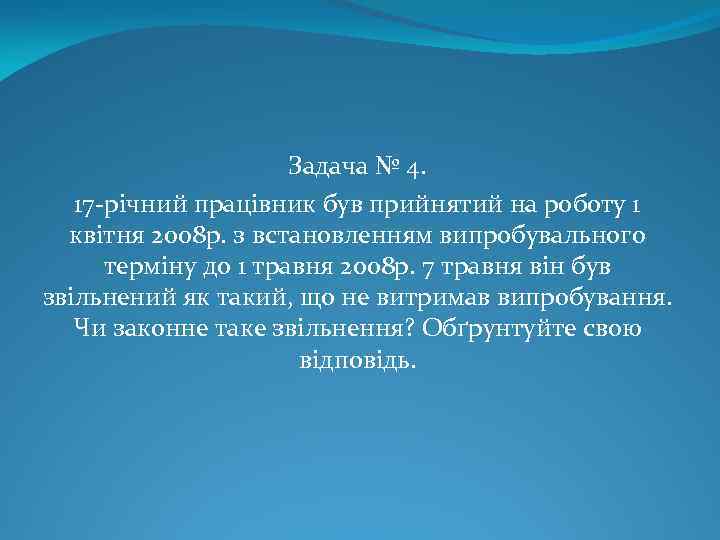 Задача № 4.

17-річний працівник був прийнятий на роботу 1 квітня 2008р. з встановленням випробувального терміну до 1 травня 2008р. 7 травня він був звільнений як такий, що не витримав випробування. Чи законне таке звільнення? Обґрунтуйте свою відповідь.